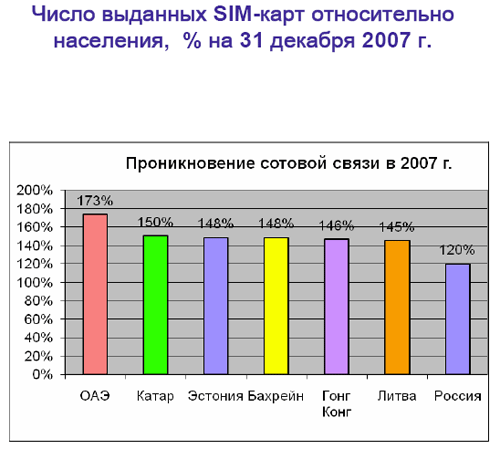 Число выданных SIM-карт относительно населения, % на 31 декабря 2007 г.

Проникновение сотовой связи в 2007 г.

200%
180%
160%
140%
120%
100%
80%
60%
40%
20%
0%

173%
150%
148%
148%
146%
145%
120%

ОАЭ
Катар
Эстония
Бахрейн
Гонг Конг
Литва
Россия